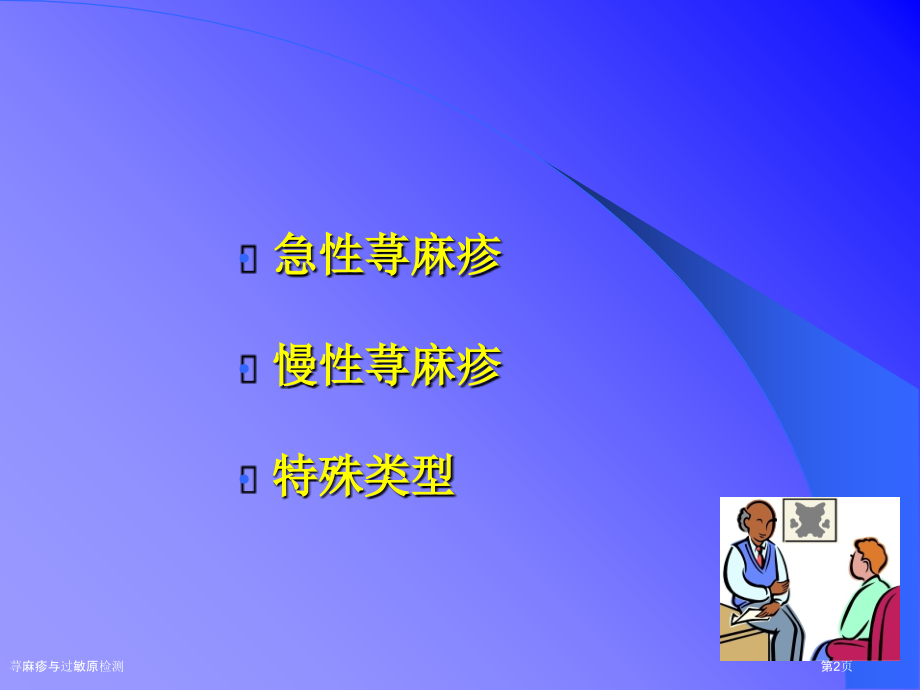 急性荨麻疹

慢性荨麻疹

特殊类型

荨麻疹与过敏原检测

第2页